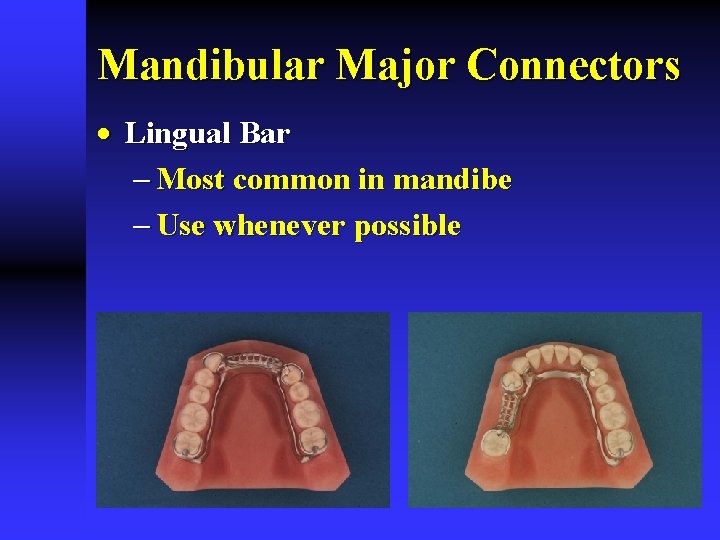 Mandibular Major Connectors

• Lingual Bar
– Most common in mandibe
– Use whenever possible